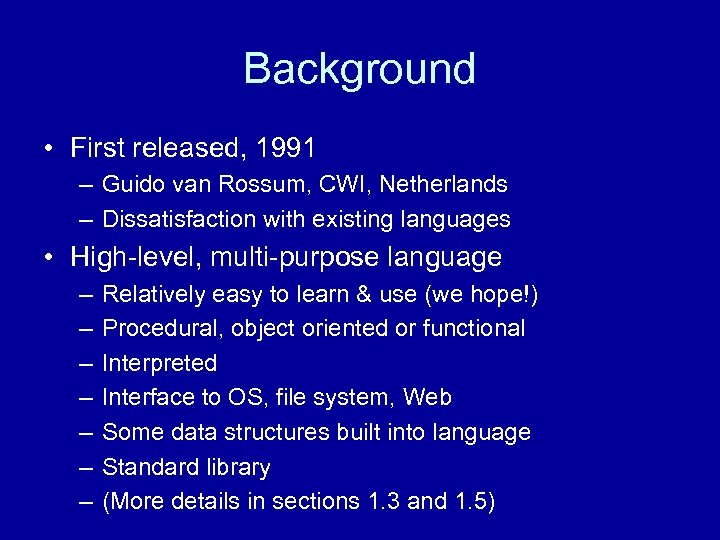 Background

• First released, 1991
– Guido van Rossum, CWI, Netherlands
– Dissatisfaction with existing languages
• High-level, multi-purpose language
– Relatively easy to learn & use (we hope!)
– Procedural, object oriented or functional
– Interpreted
– Interface to OS, file system, Web
– Some data structures built into language
– Standard library
– (More details in sections 1.3 and 1.5)